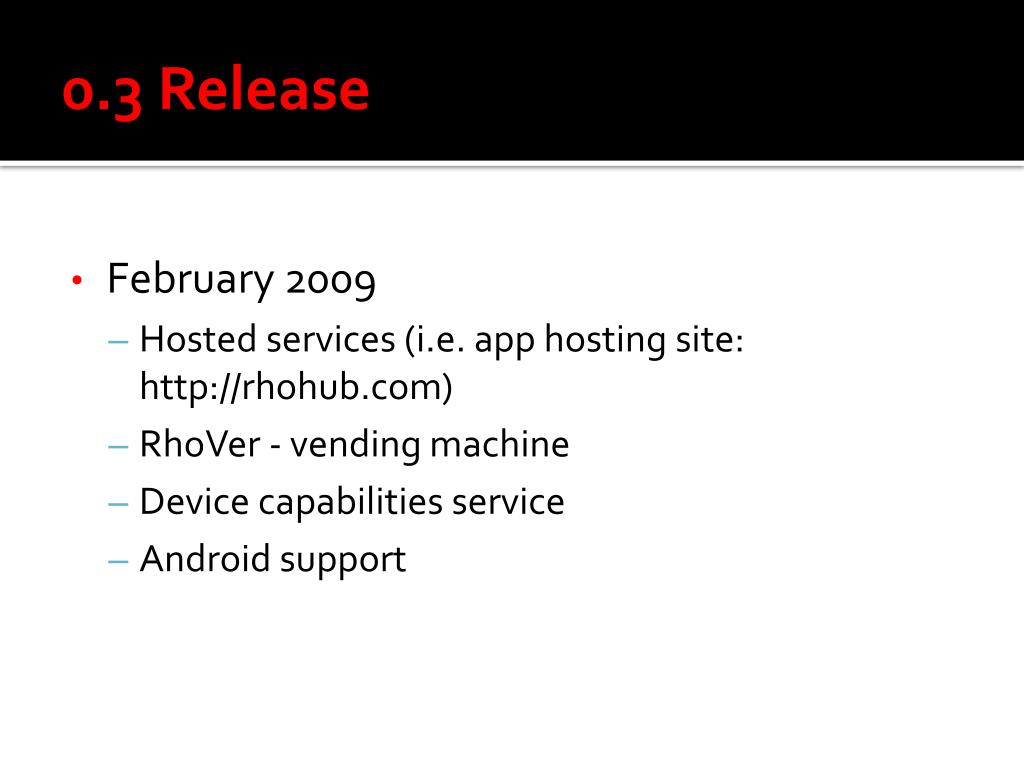 0.3 Release

• February 2009
– Hosted services (i.e. app hosting site: http://rhohub.com)
– RhoVer - vending machine
– Device capabilities service
– Android support